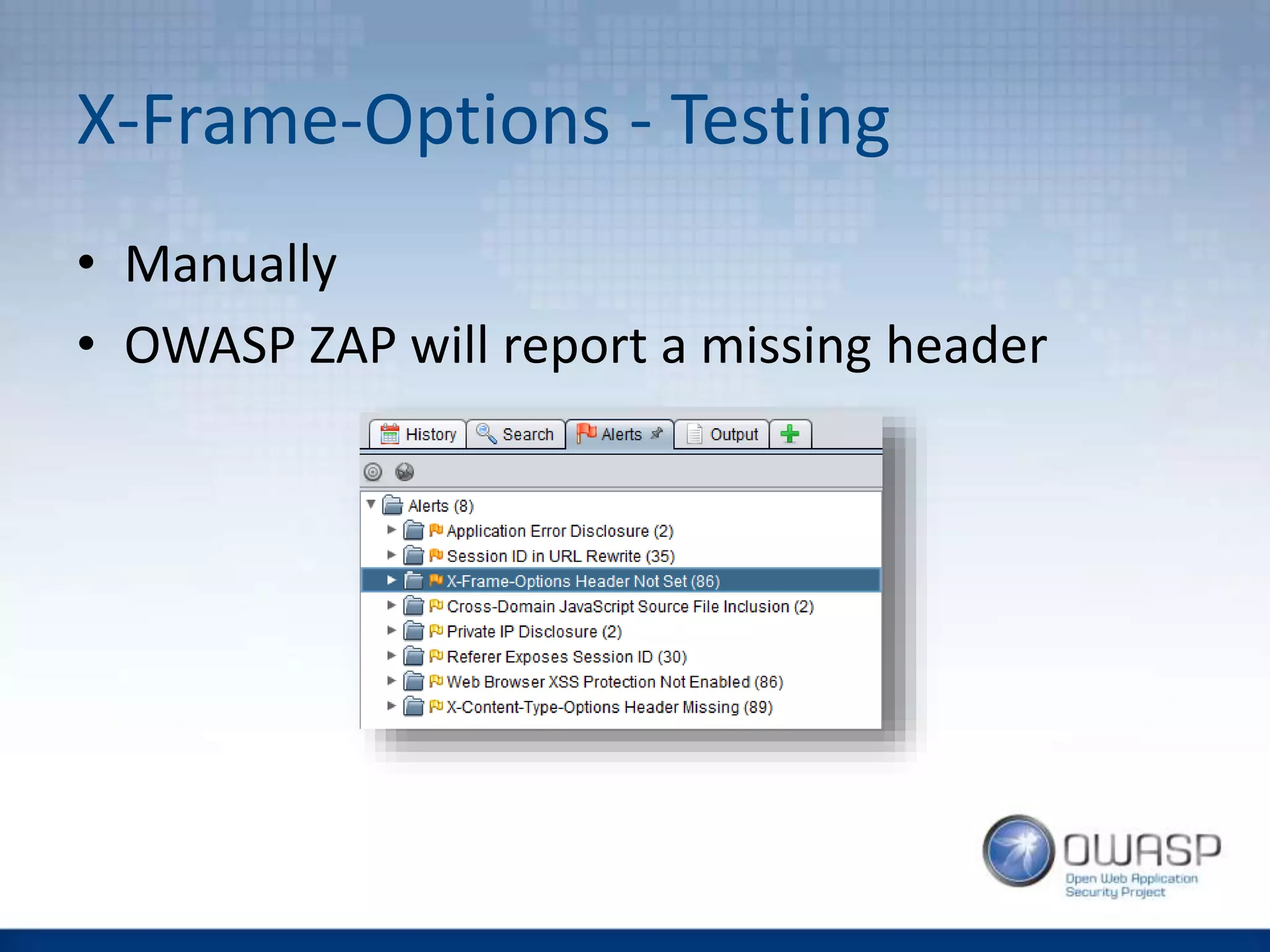 X-Frame-Options - Testing

• Manually
• OWASP ZAP will report a missing header

History Search Alerts Output

Alerts (8)
Application Error Disclosure (2)
Session ID in URL Rewrite (35)
X-Frame-Options Header Not Set (86)
Cross-Domain JavaScript Source File Inclusion (2)
Private IP Disclosure (2)
Referer Exposes Session ID (30)
Web Browser XSS Protection Not Enabled (86)
X-Content-Type-Options Header Missing (89)

OWASP
Open Web Application Security Project